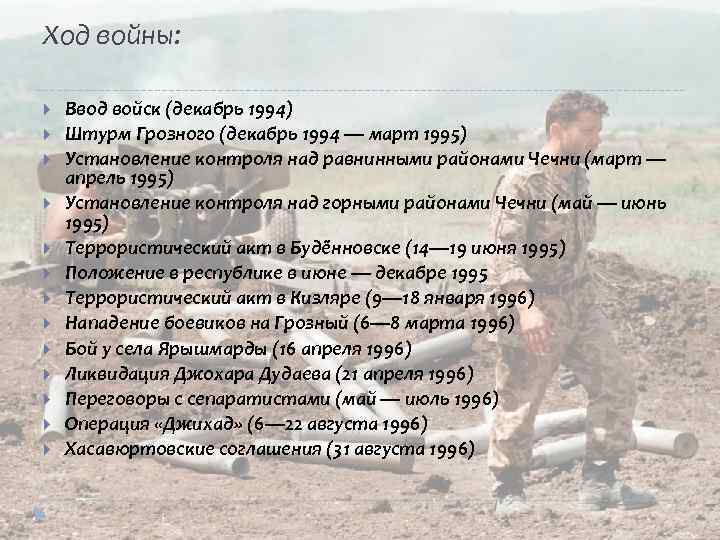 Ход войны:

Ввод войск (декабрь 1994)
Штурм Грозного (декабрь 1994 — март 1995)
Установление контроля над равнинными районами Чечни (март — апрель 1995)
Установление контроля над горными районами Чечни (май — июнь 1995)
Террористический акт в Будённовске (14—19 июня 1995)
Положение в республике в июне — декабре 1995
Террористический акт в Кизляре (9—18 января 1996)
Нападение боевиков на Грозный (6—8 марта 1996)
Бой у села Ярышмарды (16 апреля 1996)
Ликвидация Джохара Дудаева (21 апреля 1996)
Переговоры с сепаратистами (май — июль 1996)
Операция «Джихад» (6—22 августа 1996)
Хасавюртовские соглашения (31 августа 1996)